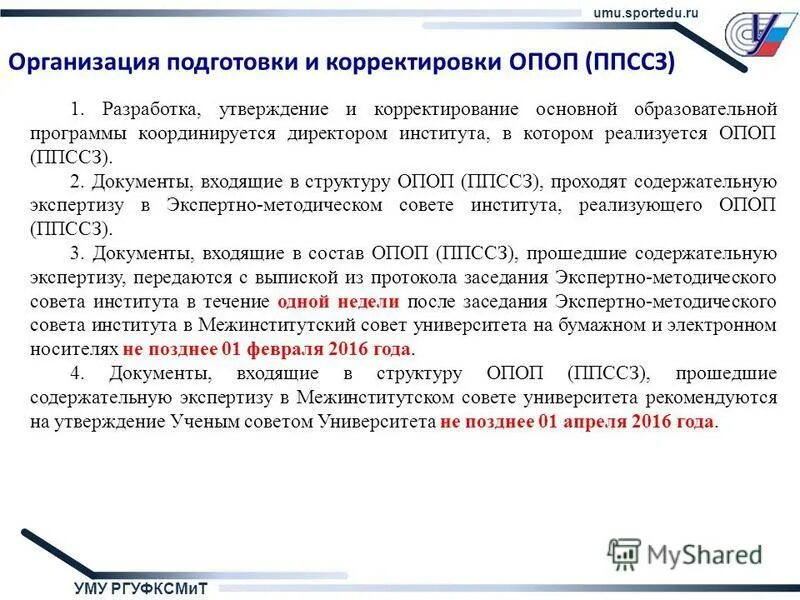 umu.sportedu.ru

Организация подготовки и корректировки ОПОП (ППССЗ)

1. Разработка, утверждение и корректирование основной образовательной программы координируется директором института, в котором реализуется ОПОП (ППССЗ).

2. Документы, входящие в структуру ОПОП (ППССЗ), проходят содержательную экспертизу в Экспертно-методическом совете института, реализующего ОПОП (ППССЗ).

3. Документы, входящие в состав ОПОП (ППССЗ), прошедшие содержательную экспертизу, передаются с выпиской из протокола заседания Экспертно-методического совета института в течение одной недели после заседания Экспертно-методического совета института в Межинститутский совет университета на бумажном и электронном носителях не позднее 01 февраля 2016 года.

4. Документы, входящие в структуру ОПОП (ППССЗ), прошедшие содержательную экспертизу в Межинститутском совете университета рекомендуются на утверждение Ученым советом Университета не позднее 01 апреля 2016 года.

MyShared

УМУ РГУФКСМиТ